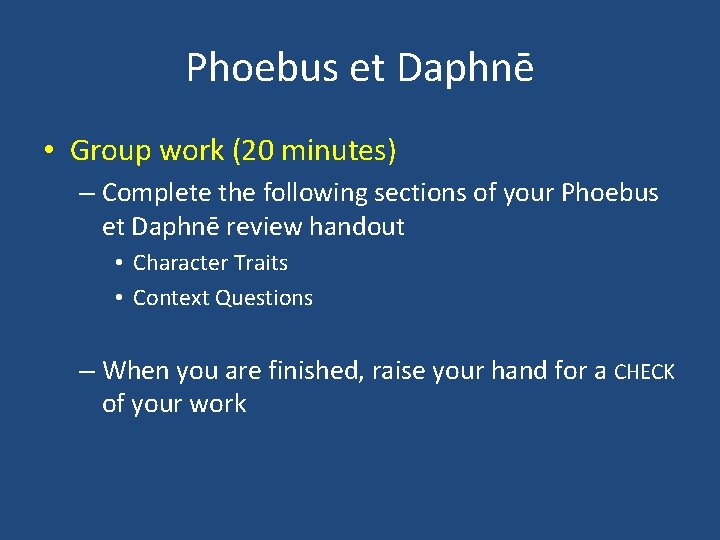 Phoebus et Daphnē

• Group work (20 minutes)
– Complete the following sections of your Phoebus et Daphnē review handout
• Character Traits
• Context Questions

– When you are finished, raise your hand for a CHECK of your work